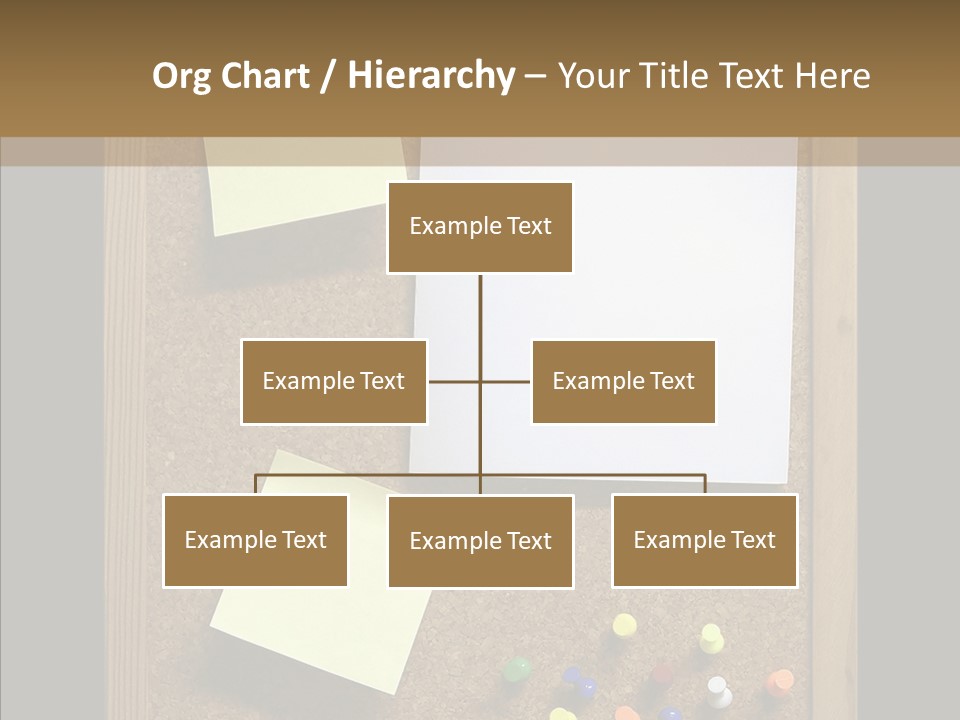 Org Chart / Hierarchy – Your Title Text Here

Example Text

Example Text

Example Text

Example Text

Example Text

Example Text